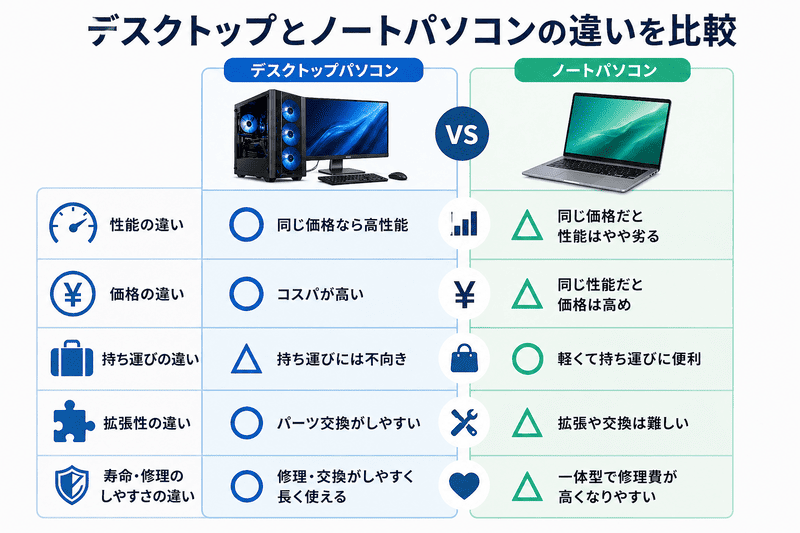 デスクトップとノートパソコンの違いを比較

| | デスクトップパソコン | VS | ノートパソコン |
|---|---|---|---|
| 性能の違い | ○ 同じ価格なら高性能 | | △ 同じ価格だと性能はやや劣る |
| 価格の違い | ○ コスパが高い | ¥ | △ 同じ性能だと価格は高め |
| 持ち運びの違い | △ 持ち運びには不向き | | ○ 軽くて持ち運びに便利 |
| 拡張性の違い | ○ パーツ交換がしやすい | | △ 拡張や交換は難しい |
| 寿命・修理のしやすさの違い | ○ 修理・交換がしやすく長く使える | | △ 一体型で修理費が高くなりやすい |